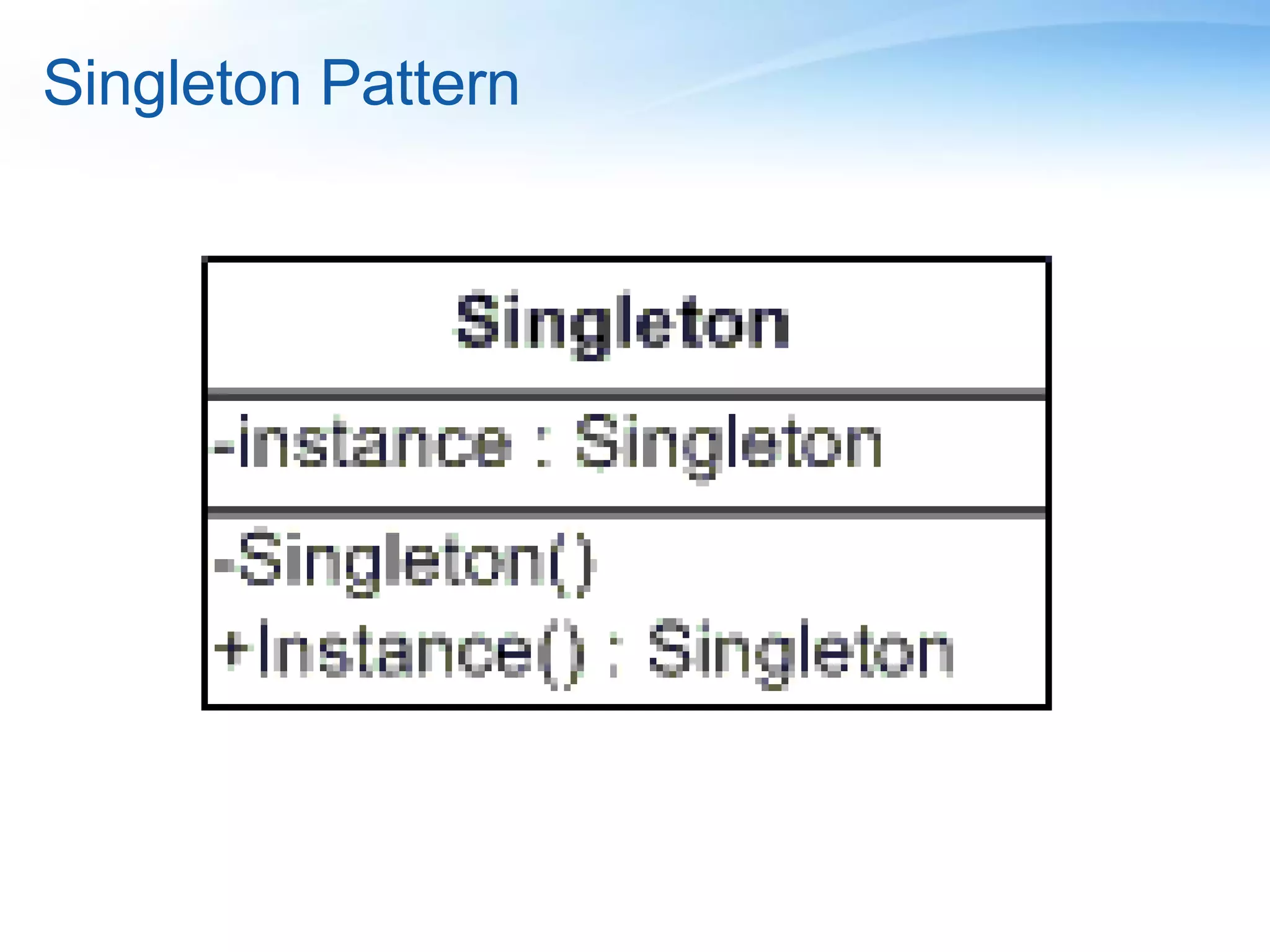 Singleton Pattern

Singleton

-instance : Singleton

-Singleton()

+Instance() : Singleton